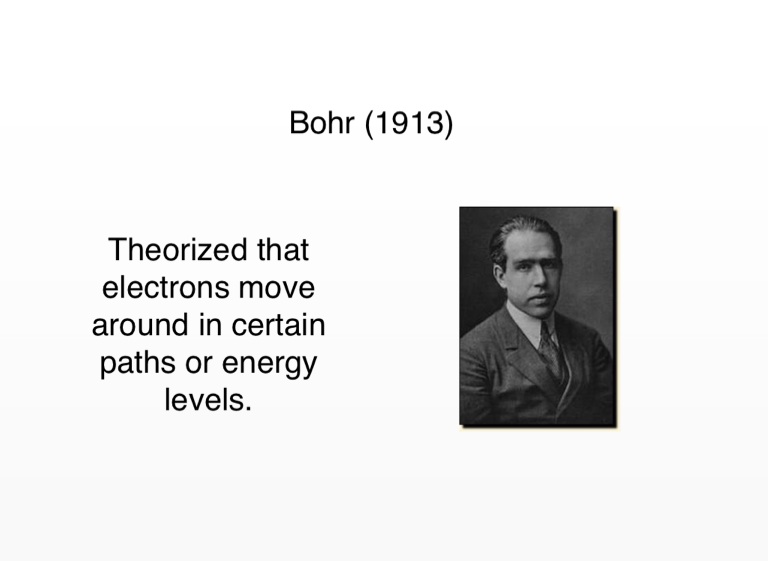 Bohr (1913)

Theorized that electrons move around in certain paths or energy levels.